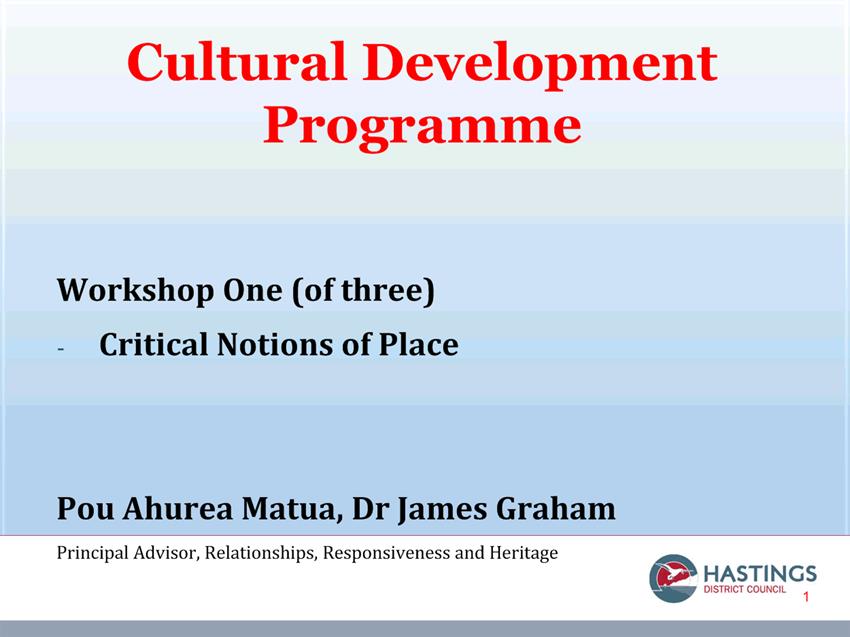 Cultural Development Programme

Workshop One (of three)

- Critical Notions of Place

Pou Ahurea Matua, Dr James Graham

Principal Advisor, Relationships, Responsiveness and Heritage

HASTINGS
DISTRICT COUNCIL

1